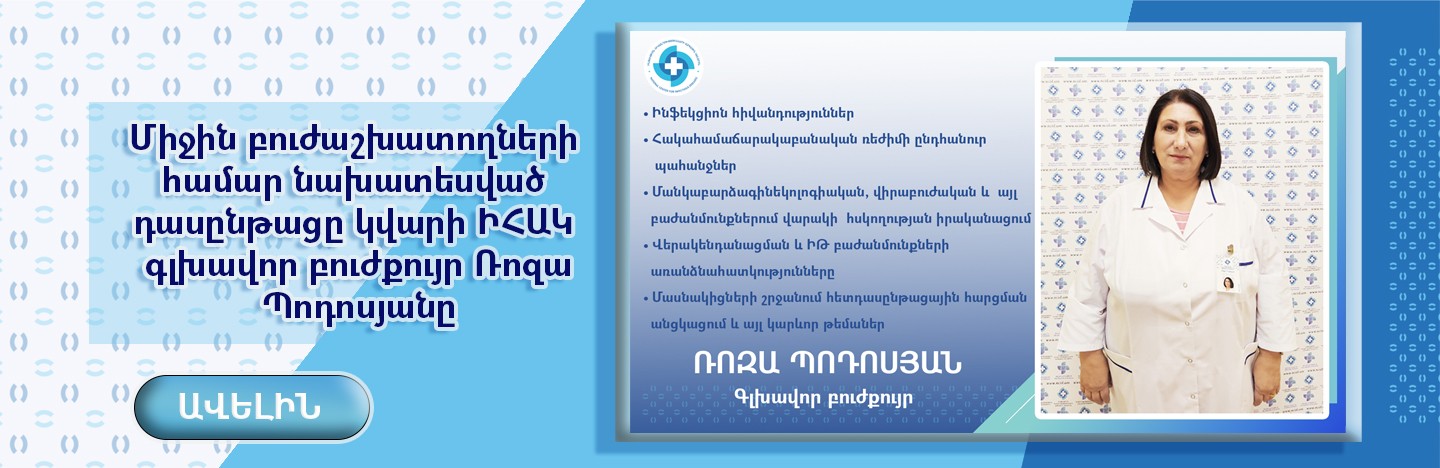 Միջին բուժաշխատողների համար նախատեսված դասընթացը կվարի ԻՀԱԿ գլխավոր բուժքույր Ռոզա Պողոսյանը

ԱՎԵԼԻՆ

• Ինֆեկցիոն հիվանդություններ
• Հակահամաճարակաբանական ռեժիմի ընդհանուր պահանջներ
• Մանկաբարձագինեկոլոգիական, վիրաբուժական և այլ բաժանմունքներում վարակի հսկողության իրականացում
• Վերակենդանացման և ԻԹ բաժանմունքների առանձնահատկությունները
• Մասնակիցների շրջանում հետդասընթացային հարցման անցկացում և այլ կարևոր թեմաներ

ՌՈԶԱ ՊՈՂՈՍՅԱՆ
Գլխավոր բուժքույր